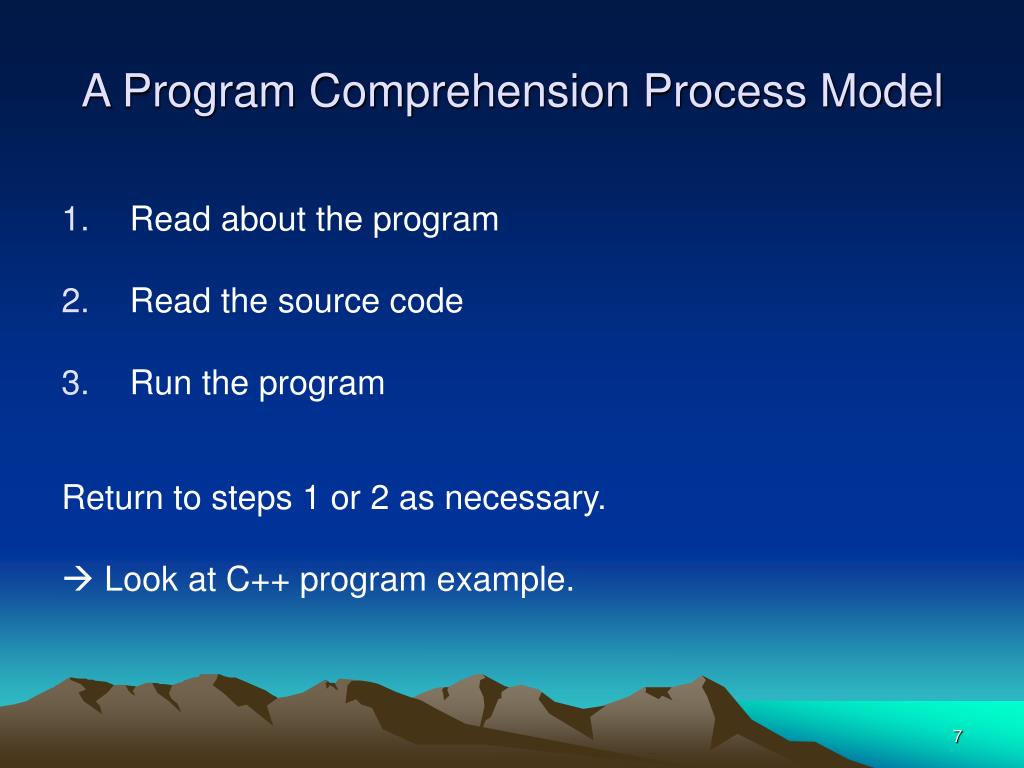 A Program Comprehension Process Model

1. Read about the program

2. Read the source code

3. Run the program

Return to steps 1 or 2 as necessary.

→ Look at C++ program example.

7